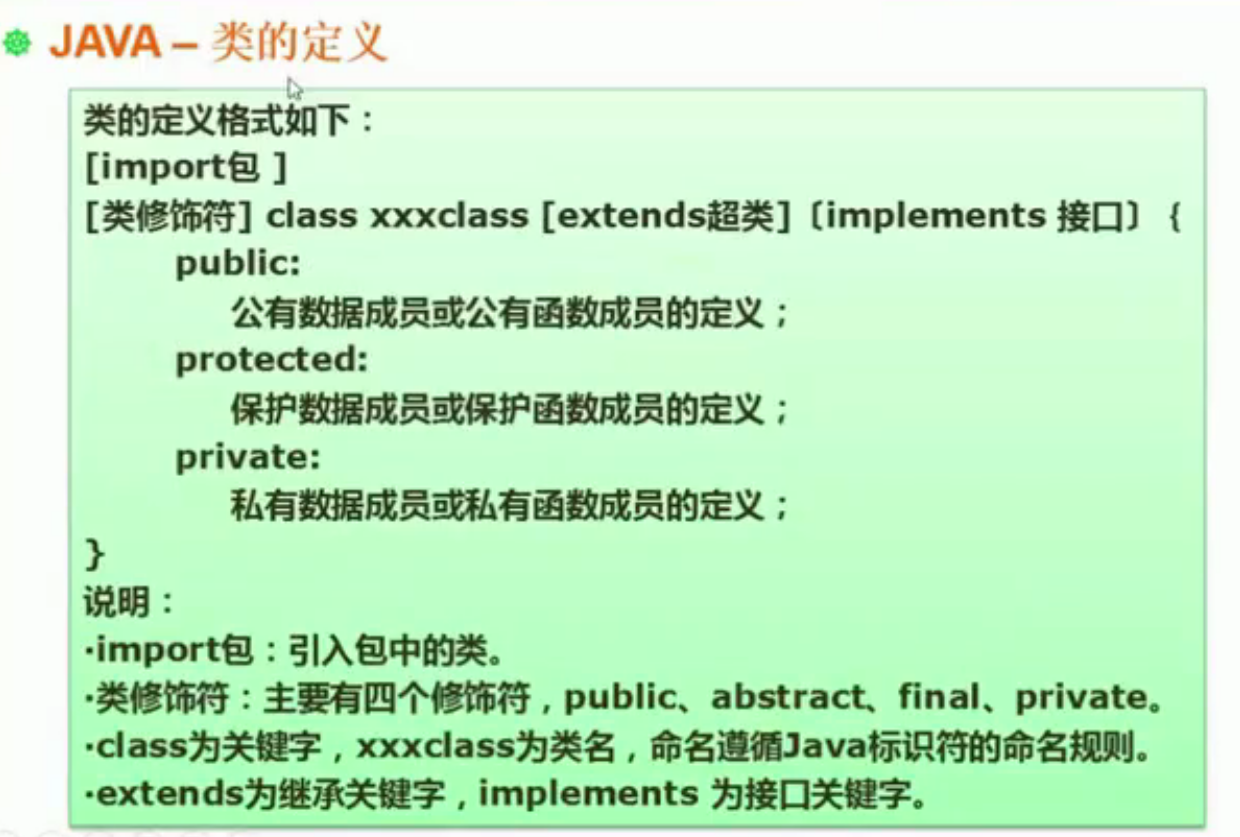 JAVA – 类的定义

类的定义格式如下：
[import包 ]
[类修饰符] class xxxclass [extends超类]〔implements 接口〕{
public:
公有数据成员或公有函数成员的定义；
protected:
保护数据成员或保护函数成员的定义；
private:
私有数据成员或私有函数成员的定义；
}
说明：
·import包：引入包中的类。
·类修饰符：主要有四个修饰符，public、abstract、final、private。
·class为关键字，xxxclass为类名，命名遵循Java标识符的命名规则。
·extends为继承关键字，implements 为接口关键字。